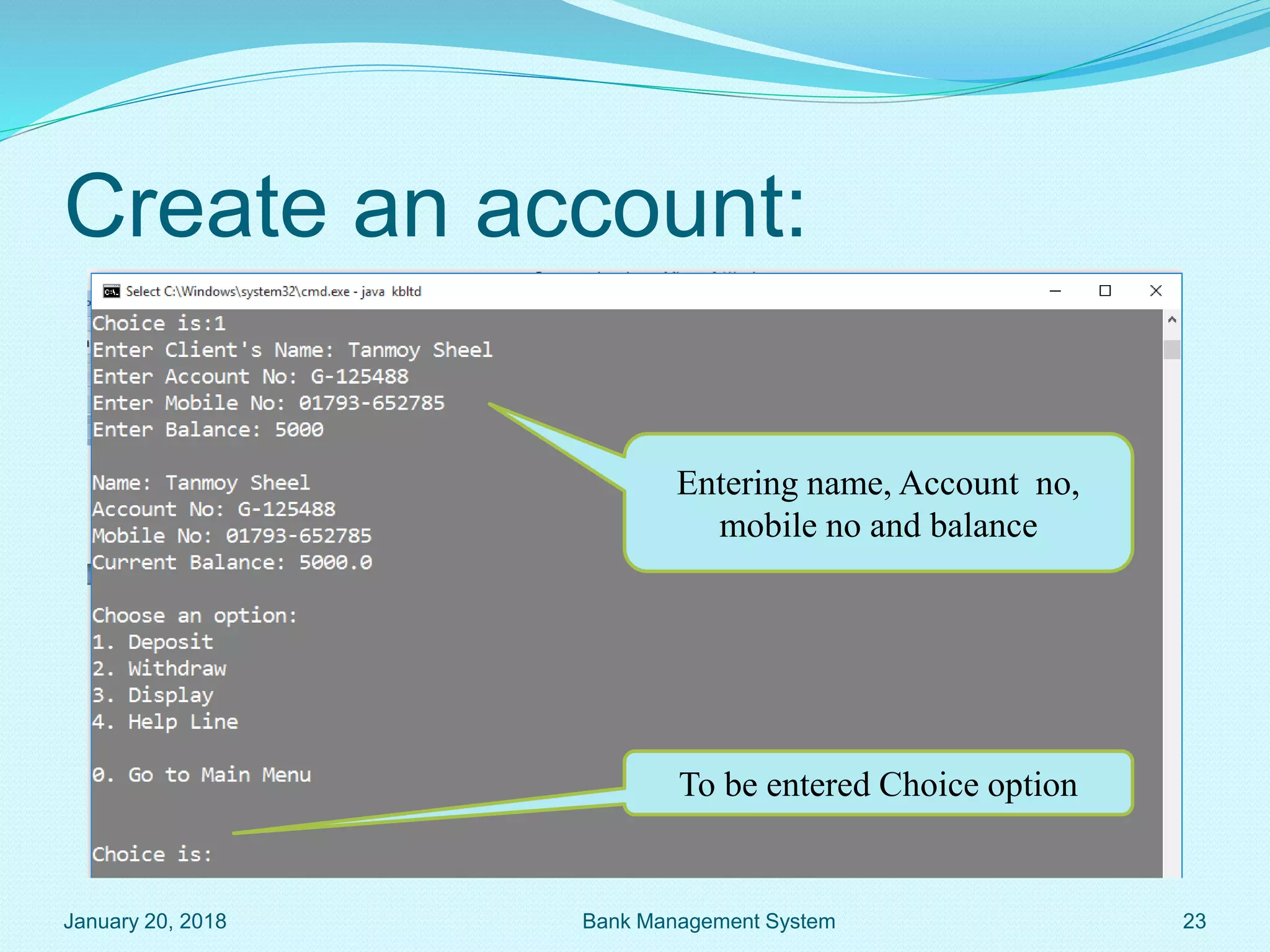 Create an account:

Select C:\Windows\system32\cmd.exe - java kbltd

Choice is:1
Enter Client's Name: Tanmoy Sheel
Enter Account No: G-125488
Enter Mobile No: 01793-652785
Enter Balance: 5000

Name: Tanmoy Sheel
Account No: G-125488
Mobile No: 01793-652785
Current Balance: 5000.0

Choose an option:
1. Deposit
2. Withdraw
3. Display
4. Help Line

0. Go to Main Menu

Choice is:

Entering name, Account no, mobile no and balance

To be entered Choice option

January 20, 2018

Bank Management System

23